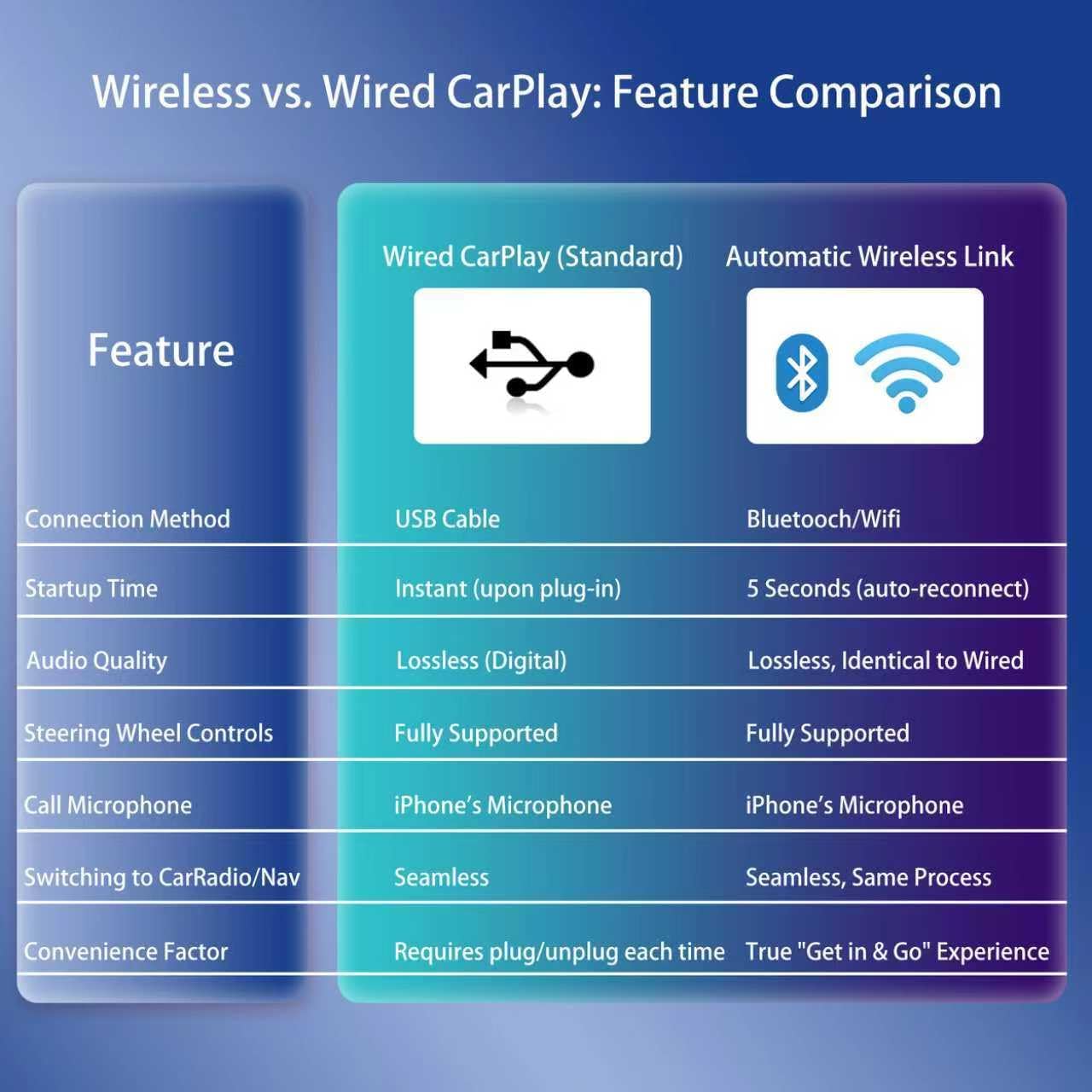 Wireless vs. Wired CarPlay: Feature Comparison

| Feature | Wired CarPlay (Standard) | Automatic Wireless Link |
|---|---|---|
| Connection Method | USB Cable | Bluetooch/Wifi |
| Startup Time | Instant (upon plug-in) | 5 Seconds (auto-reconnect) |
| Audio Quality | Lossless (Digital) | Lossless, Identical to Wired |
| Steering Wheel Controls | Fully Supported | Fully Supported |
| Call Microphone | iPhone's Microphone | iPhone's Microphone |
| Switching to CarRadio/Nav | Seamless | Seamless, Same Process |
| Convenience Factor | Requires plug/unplug each time | True "Get in & Go" Experience |